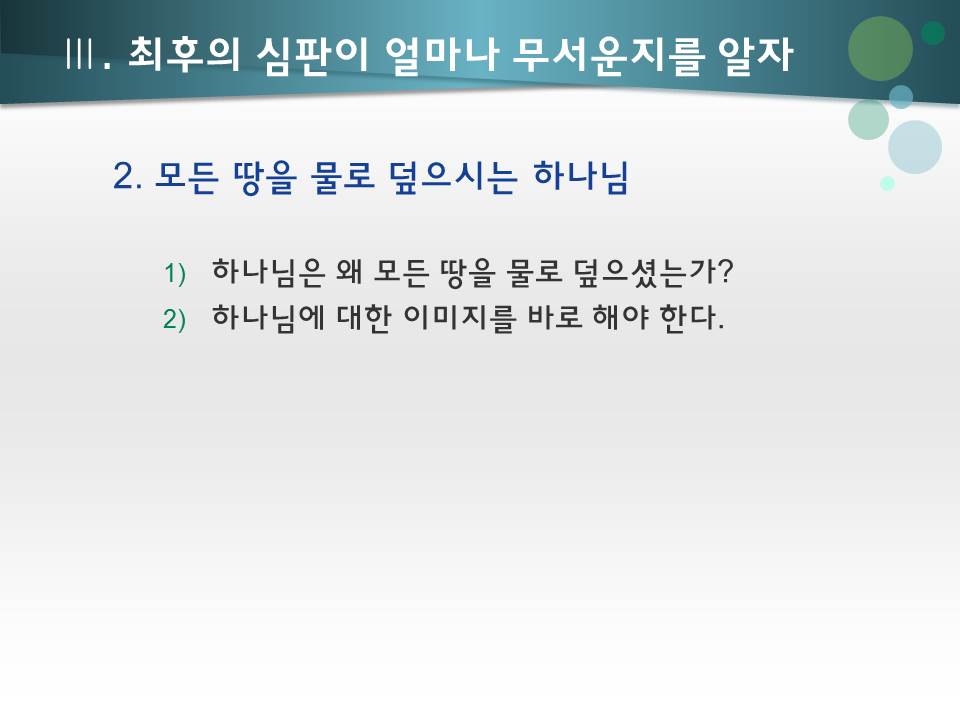 Ⅲ. 최후의 심판이 얼마나 무서운지를 알자

2. 모든 땅을 물로 덮으시는 하나님

1) 하나님은 왜 모든 땅을 물로 덮으셨는가?
2) 하나님에 대한 이미지를 바로 해야 한다.